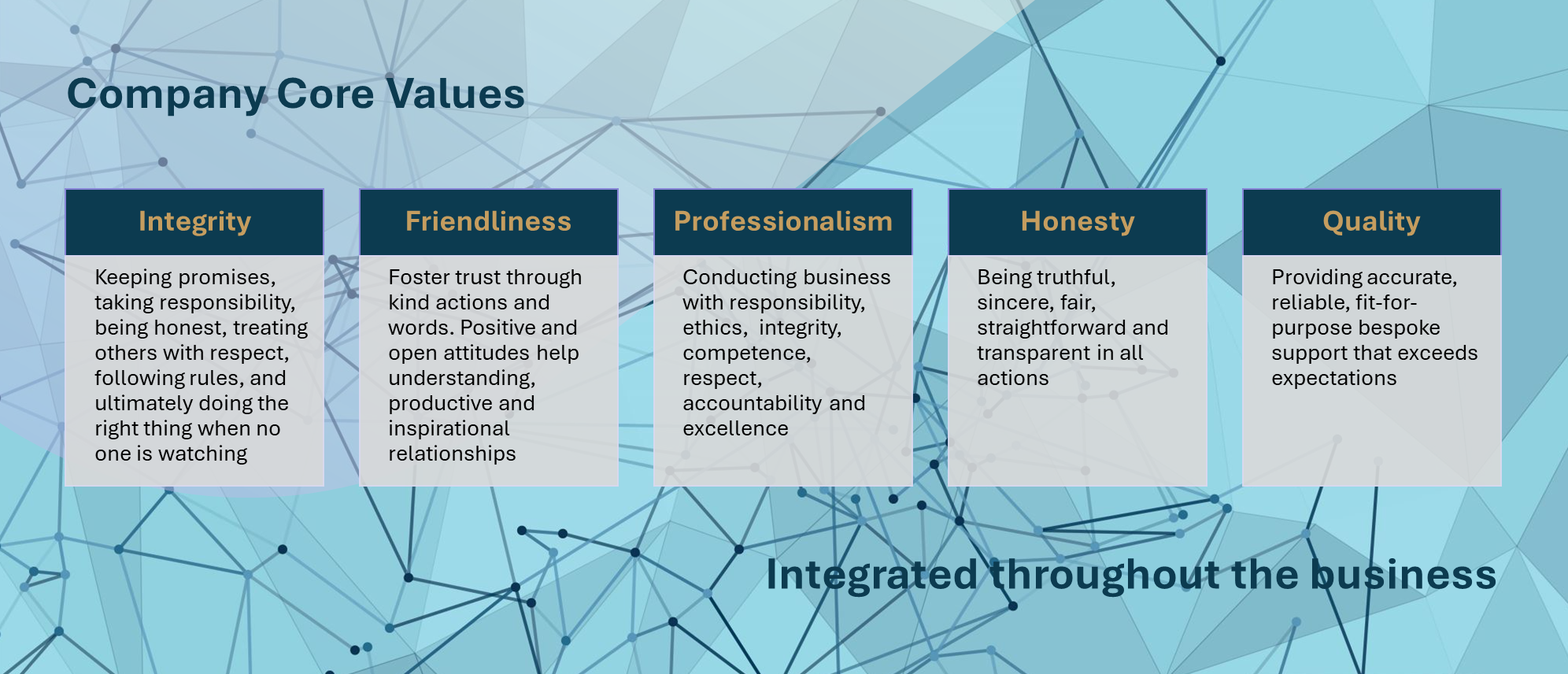 Company Core Values

Integrity

Keeping promises, taking responsibility, being honest, treating others with respect, following rules, and ultimately doing the right thing when no one is watching

Friendliness

Foster trust through kind actions and words. Positive and open attitudes help understanding, productive and inspirational relationships

Professionalism

Conducting business with responsibility, ethics, integrity, competence, respect, accountability and excellence

Honesty

Being truthful, sincere, fair, straightforward and transparent in all actions

Quality

Providing accurate, reliable, fit-for-purpose bespoke support that exceeds expectations

Integrated throughout the business